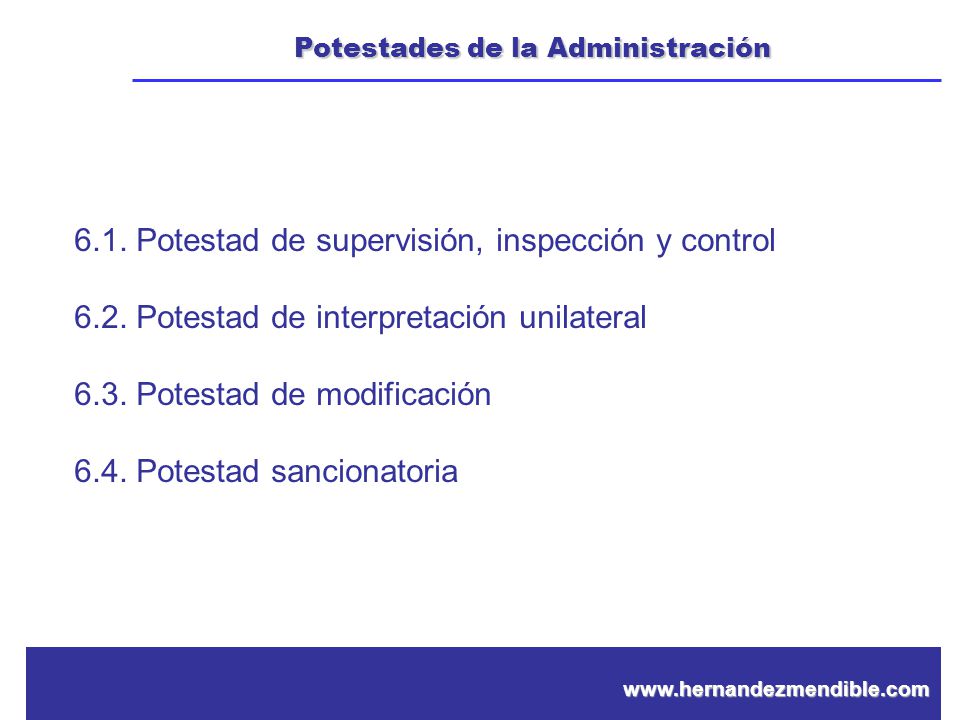 Potestades de la Administración

6.1. Potestad de supervisión, inspección y control

6.2. Potestad de interpretación unilateral

6.3. Potestad de modificación

6.4. Potestad sancionatoria

www.hernandezmendible.com